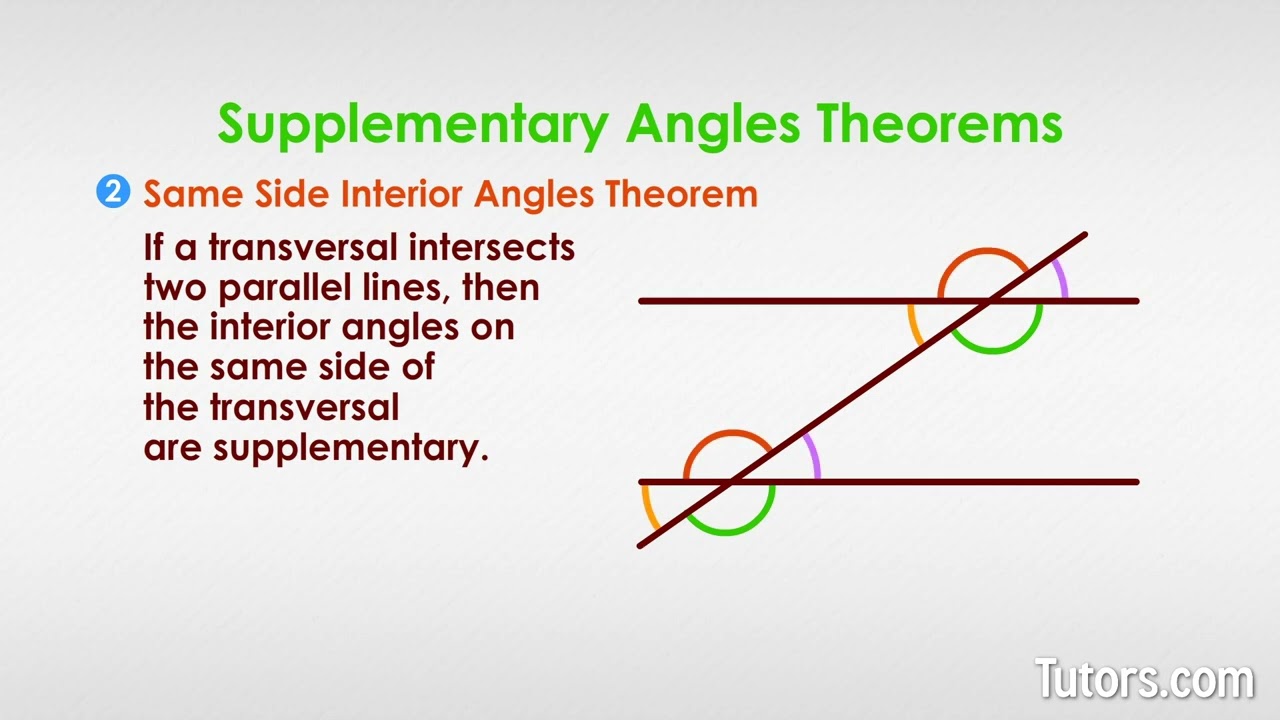 Supplementary Angles Theorems

2 Same Side Interior Angles Theorem

If a transversal intersects two parallel lines, then the interior angles on the same side of the transversal are supplementary.

Tutors.com